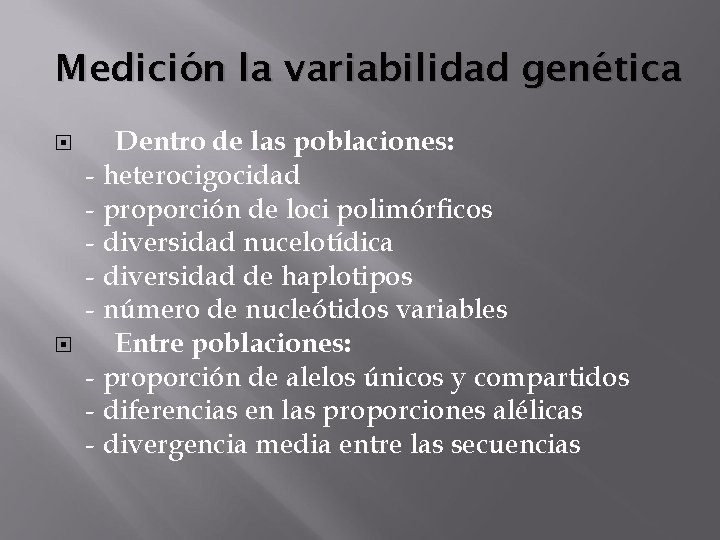 Medición la variabilidad genética

Dentro de las poblaciones:
- heterocigocidad
- proporción de loci polimórficos
- diversidad nucelotídica
- diversidad de haplotipos
- número de nucleótidos variables

Entre poblaciones:
- proporción de alelos únicos y compartidos
- diferencias en las proporciones alélicas
- divergencia media entre las secuencias